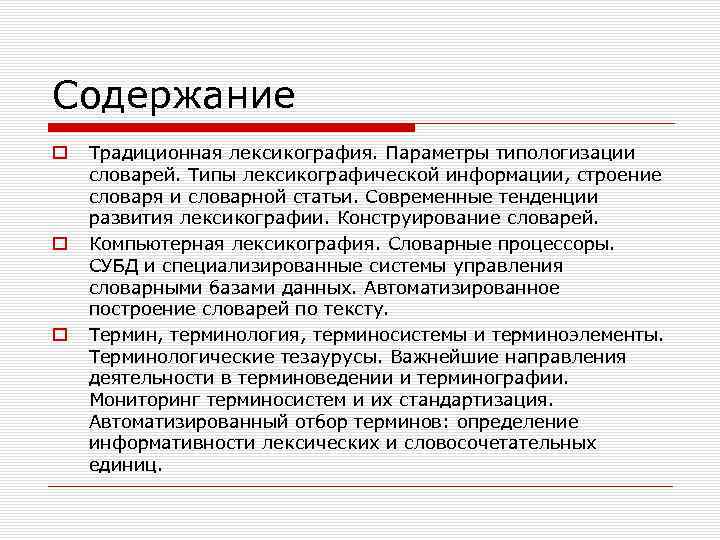 Содержание

Традиционная лексикография. Параметры типологизации словарей. Типы лексикографической информации, строение словаря и словарной статьи. Современные тенденции развития лексикографии. Конструирование словарей.

Компьютерная лексикография. Словарные процессоры. СУБД и специализированные системы управления словарными базами данных. Автоматизированное построение словарей по тексту.

Термин, терминология, терминосистемы и терминоэлементы. Терминологические тезаурусы. Важнейшие направления деятельности в терминоведении и терминографии. Мониторинг терминосистем и их стандартизация. Автоматизированный отбор терминов: определение информативности лексических и словосочетательных единиц.